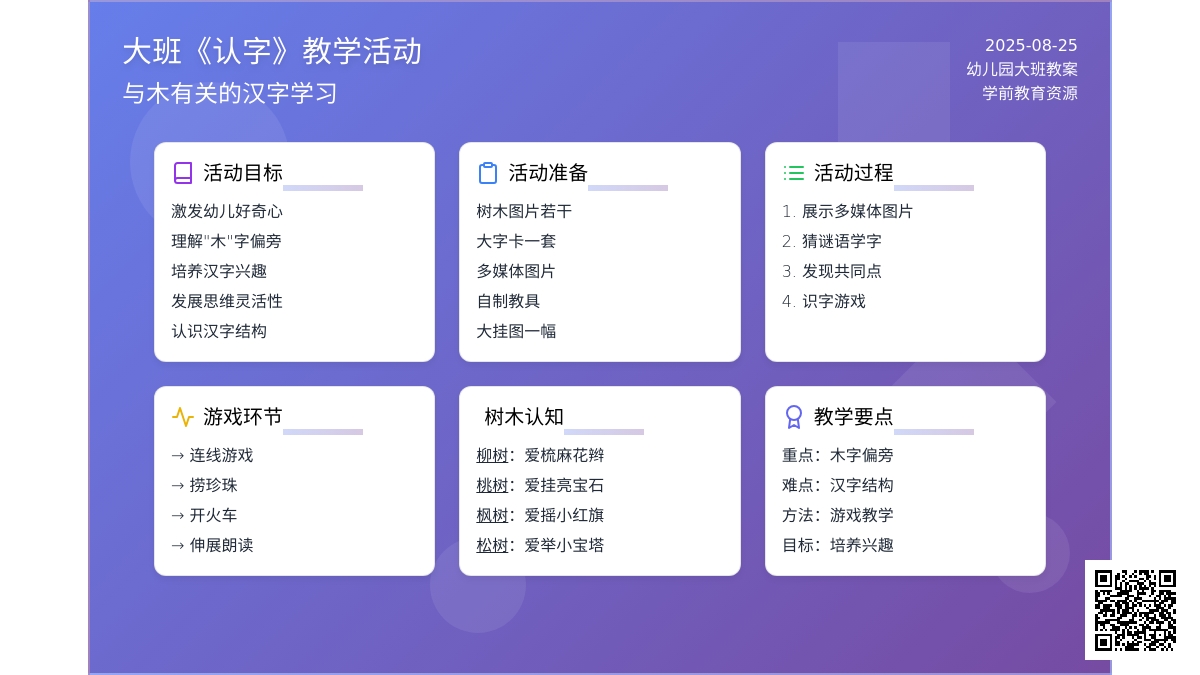 大班《认字》教学活动
与木有关的汉字学习

2025-08-25
幼儿园大班教案
学前教育资源

活动目标
激发幼儿好奇心
理解"木"字偏旁
培养汉字兴趣
发展思维灵活性
认识汉字结构

活动准备
树木图片若干
大字卡一套
多媒体图片
自制教具
大挂图一幅

活动过程
1. 展示多媒体图片
2. 猜谜语学字
3. 发现共同点
4. 识字游戏

游戏环节
→ 连线游戏
→ 捞珍珠
→ 开火车
→ 伸展朗读

树木认知
柳树：爱梳麻花辫
桃树：爱挂亮宝石
枫树：爱摇小红旗
松树：爱举小宝塔

教学要点
重点：木字偏旁
难点：汉字结构
方法：游戏教学
目标：培养兴趣